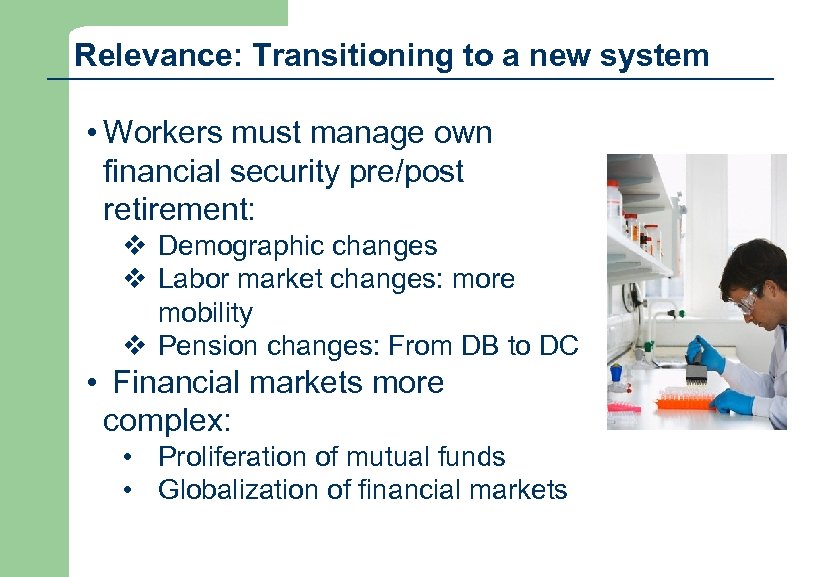 Relevance: Transitioning to a new system

• Workers must manage own financial security pre/post retirement:
❖ Demographic changes
❖ Labor market changes: more mobility
❖ Pension changes: From DB to DC
• Financial markets more complex:
• Proliferation of mutual funds
• Globalization of financial markets